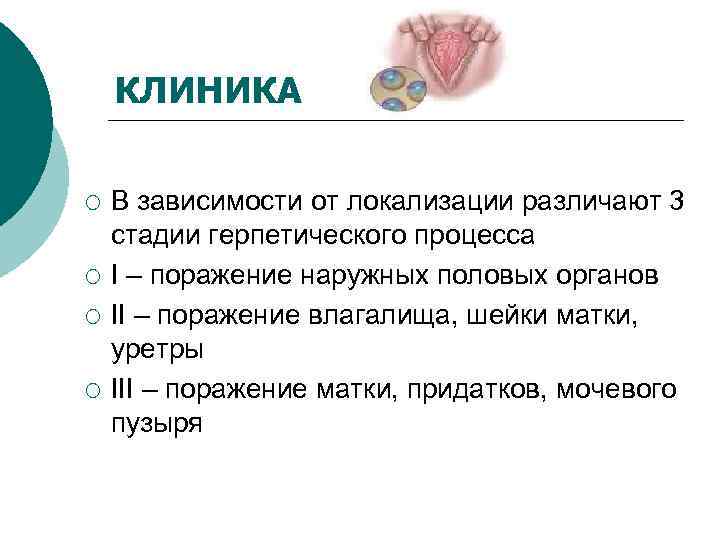 КЛИНИКА

○ В зависимости от локализации различают 3 стадии герпетического процесса
○ I – поражение наружных половых органов
○ II – поражение влагалища, шейки матки, уретры
○ III – поражение матки, придатков, мочевого пузыря